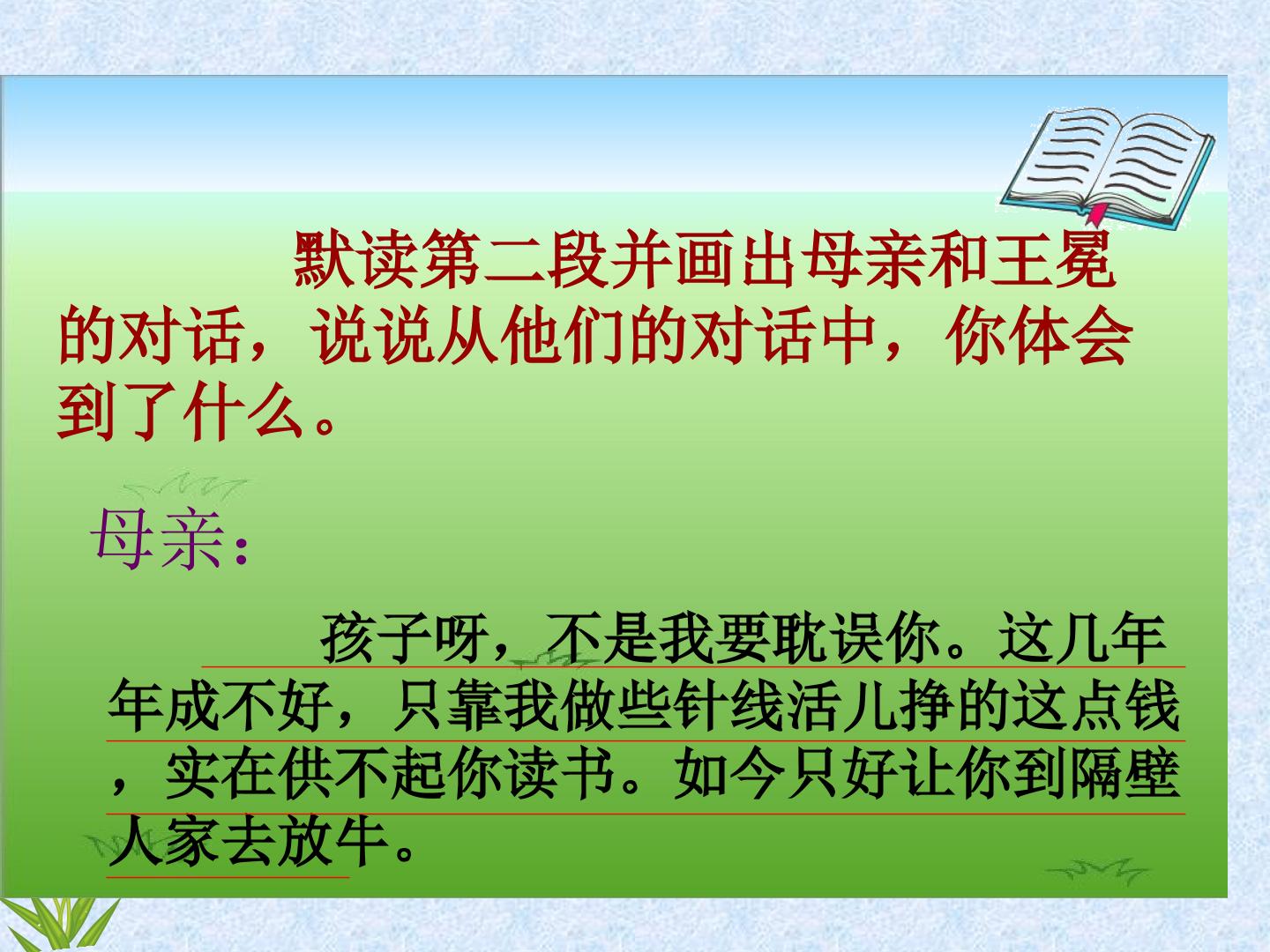 默读第二段并画出母亲和王冕的对话，说说从他们的对话中，你体会到了什么。

母亲：

孩子呀，不是我要耽误你。这几年年成不好，只靠我做些针线活儿挣的这点钱，实在供不起你读书。如今只好让你到隔壁人家去放牛。